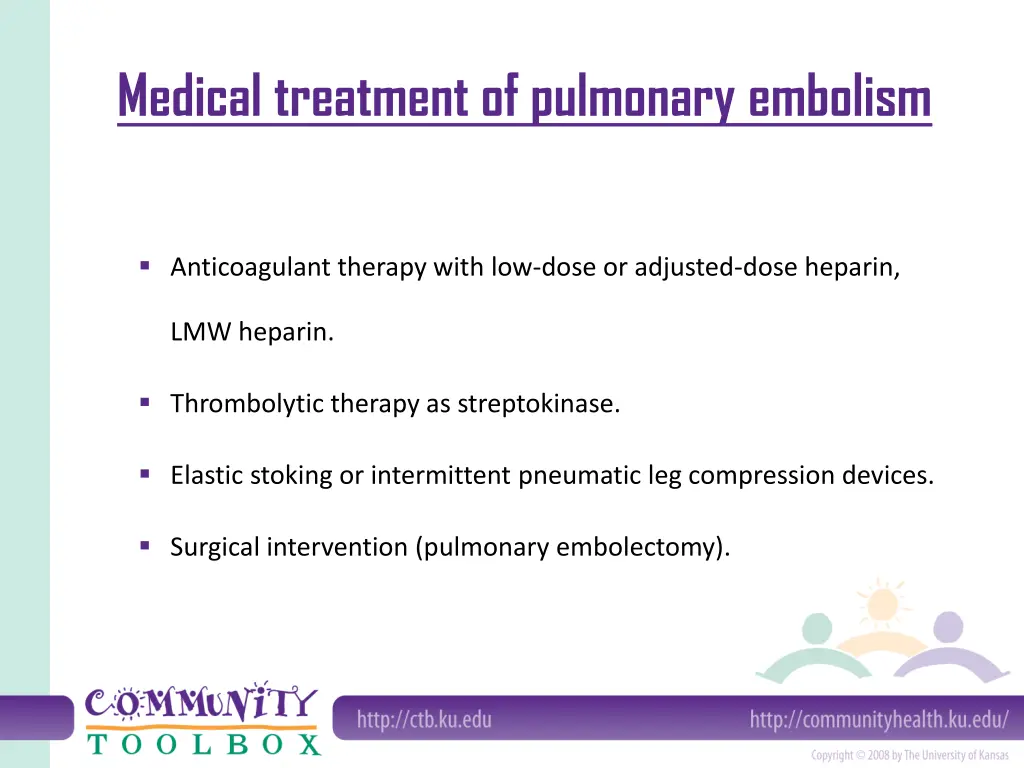 Medical treatment of pulmonary embolism

▪ Anticoagulant therapy with low-dose or adjusted-dose heparin, LMW heparin.

▪ Thrombolytic therapy as streptokinase.

▪ Elastic stoking or intermittent pneumatic leg compression devices.

▪ Surgical intervention (pulmonary embolectomy).

COMMUNITY TOOLBOX

http://ctb.ku.edu

http://communityhealth.ku.edu/

Copyright © 2008 by The University of Kansas